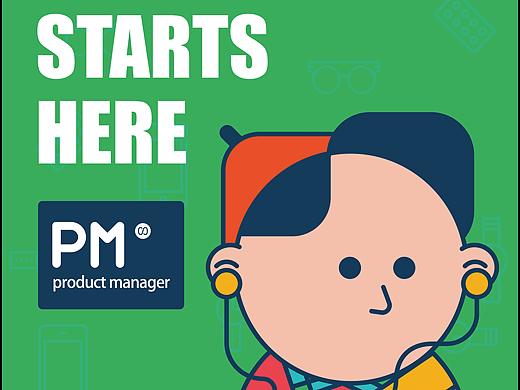 STARTS HERE

PM

product manager